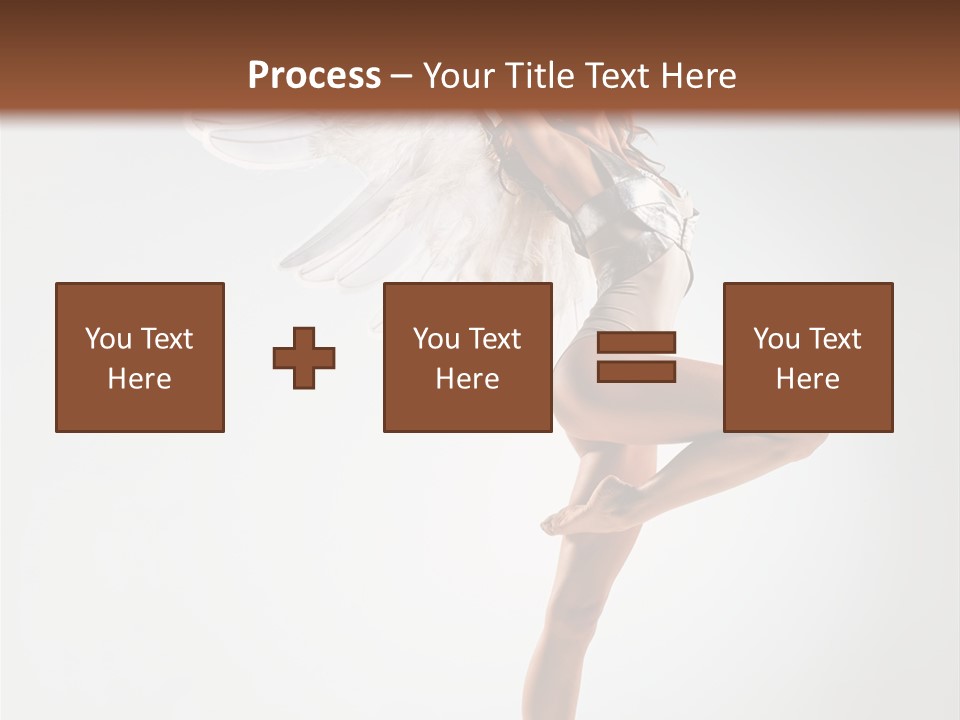 Process – Your Title Text Here

You Text Here

You Text Here

You Text Here